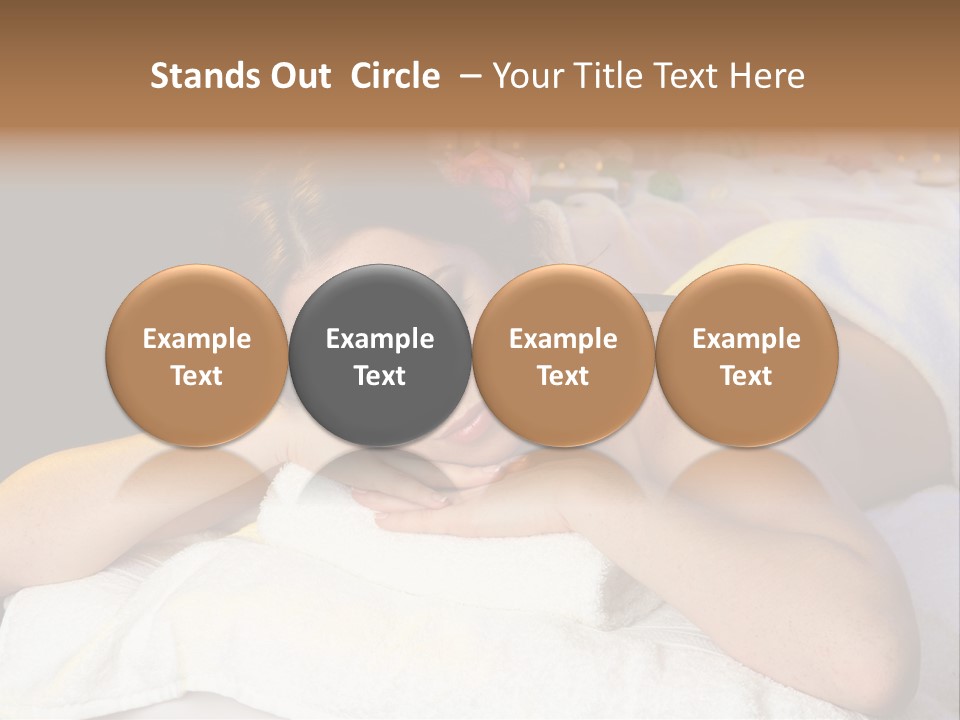 Stands Out Circle – Your Title Text Here

Example Text

Example Text

Example Text

Example Text